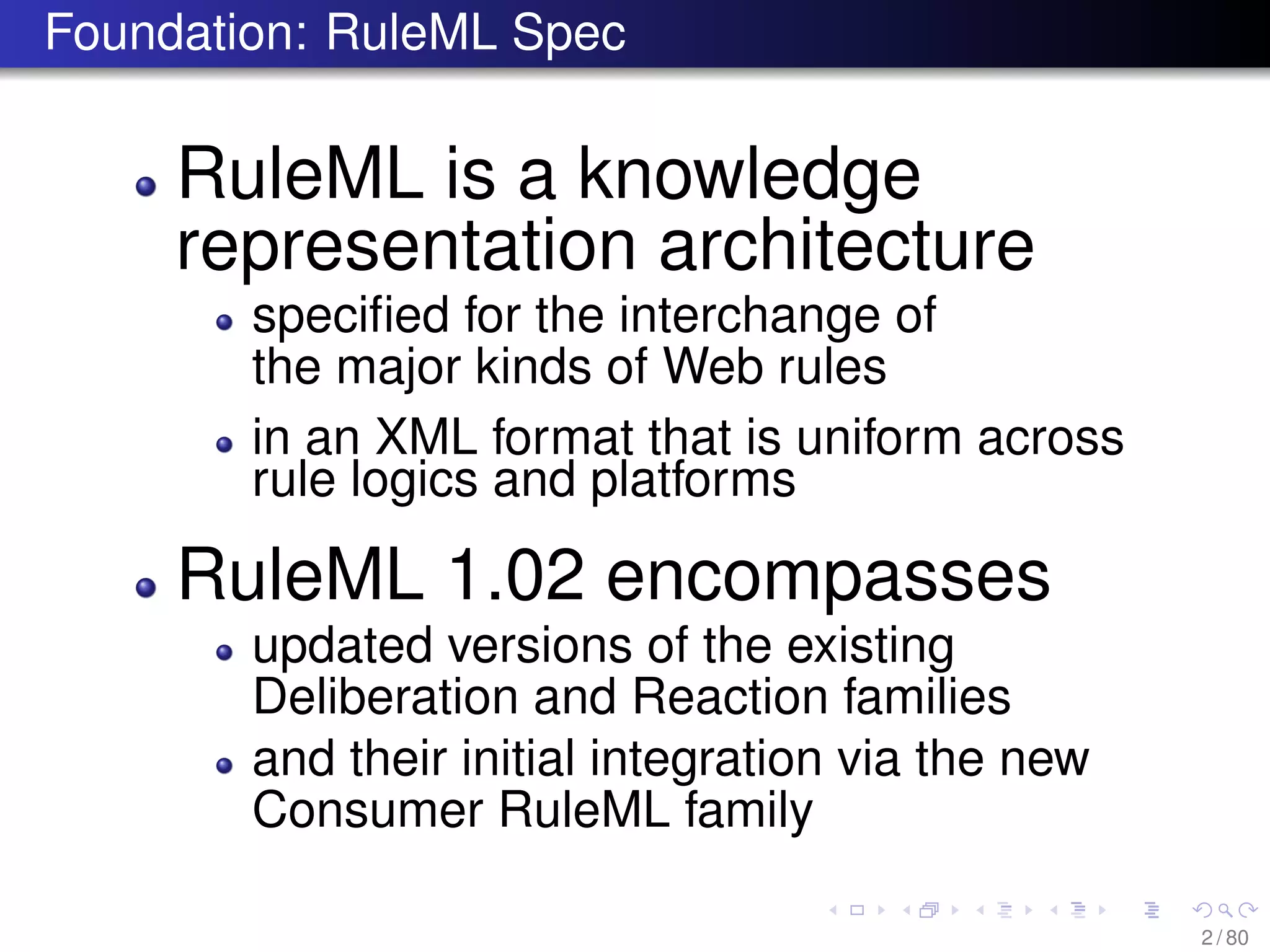 Foundation: RuleML Spec

RuleML is a knowledge representation architecture

specified for the interchange of the major kinds of Web rules

in an XML format that is uniform across rule logics and platforms

RuleML 1.02 encompasses

updated versions of the existing Deliberation and Reaction families

and their initial integration via the new Consumer RuleML family

2 / 80